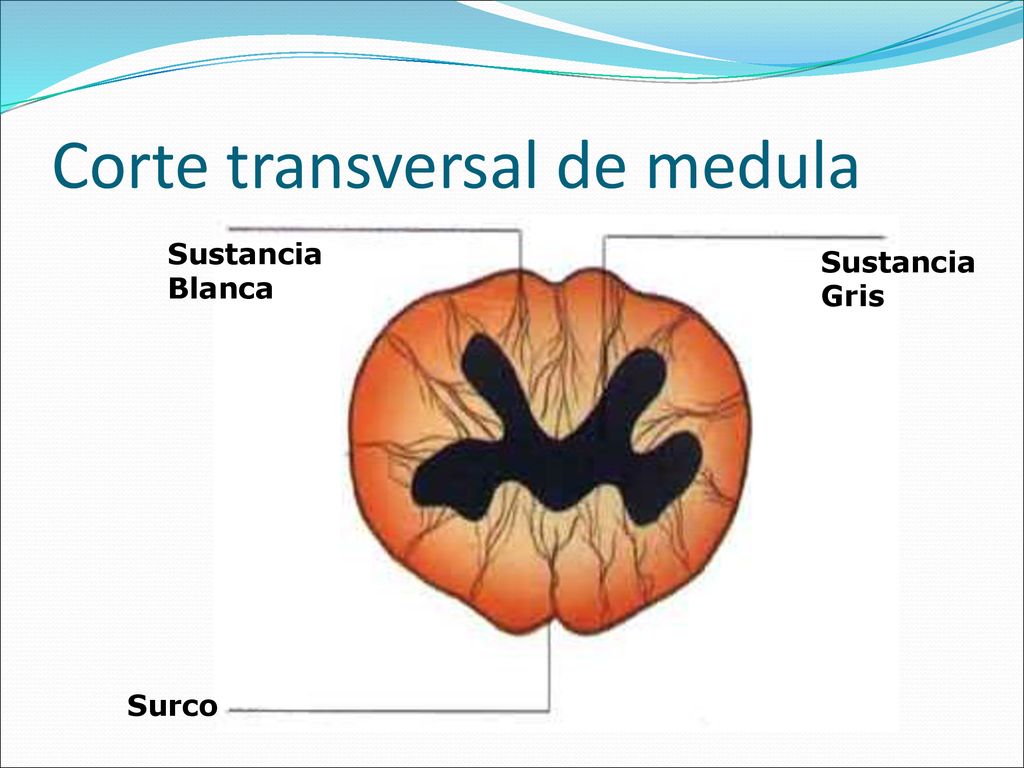 Corte transversal de medula

Sustancia Blanca

Sustancia Gris

Surco